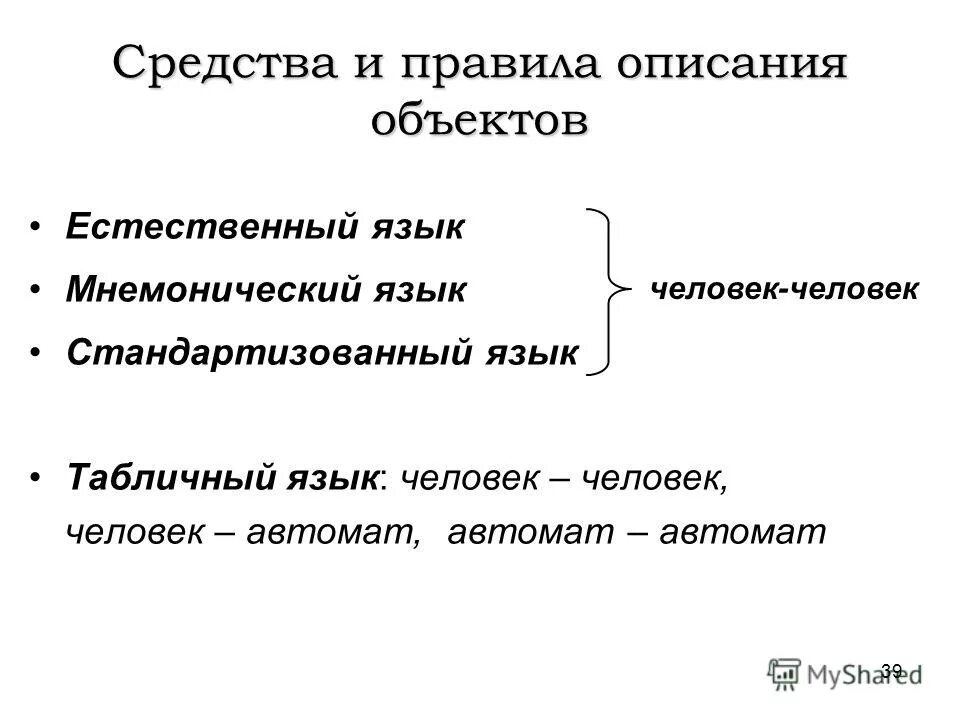 Средства и правила описания объектов

• Естественный язык
• Мнемонический язык
• Стандартизованный язык

человек-человек

• Табличный язык: человек – человек, человек – автомат, автомат – автомат

39

MyShared